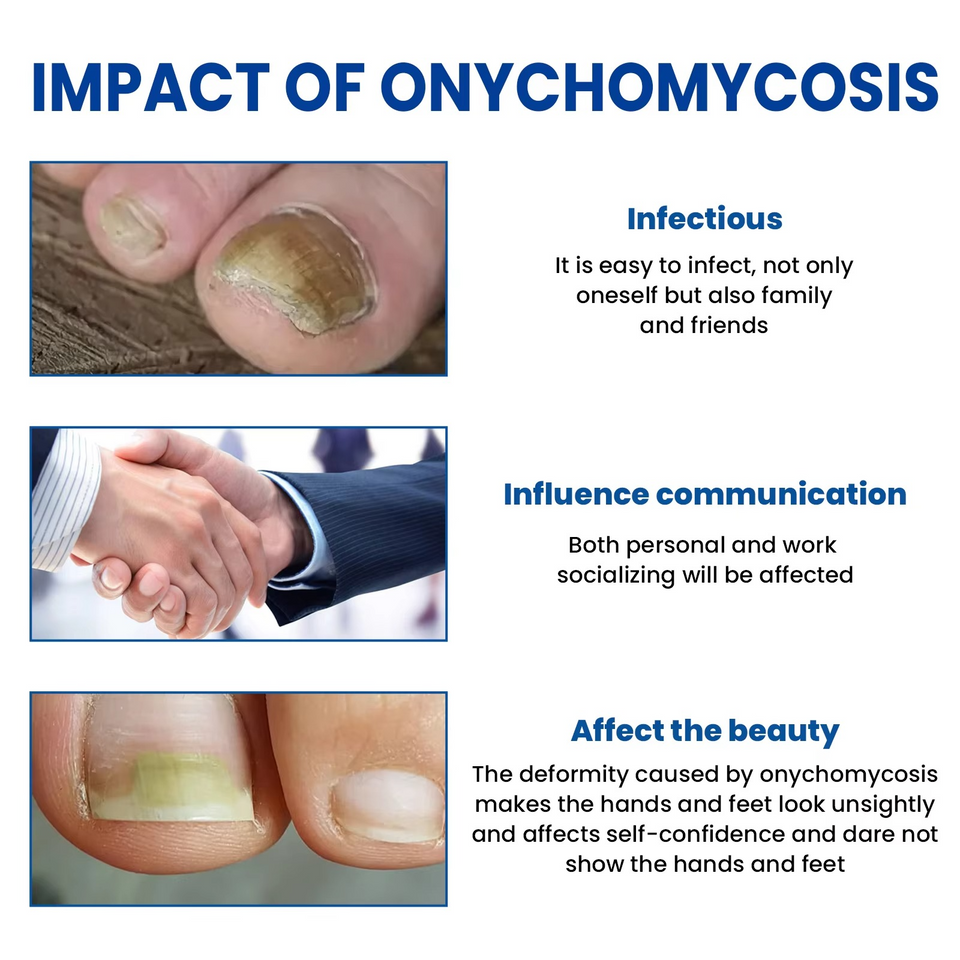 IMPACT OF ONYCHOMYCOSIS

Infectious

It is easy to infect, not only oneself but also family and friends

Influence communication

Both personal and work socializing will be affected

Affect the beauty

The deformity caused by onychomycosis makes the hands and feet look unsightly and affects self-confidence and dare not show the hands and feet